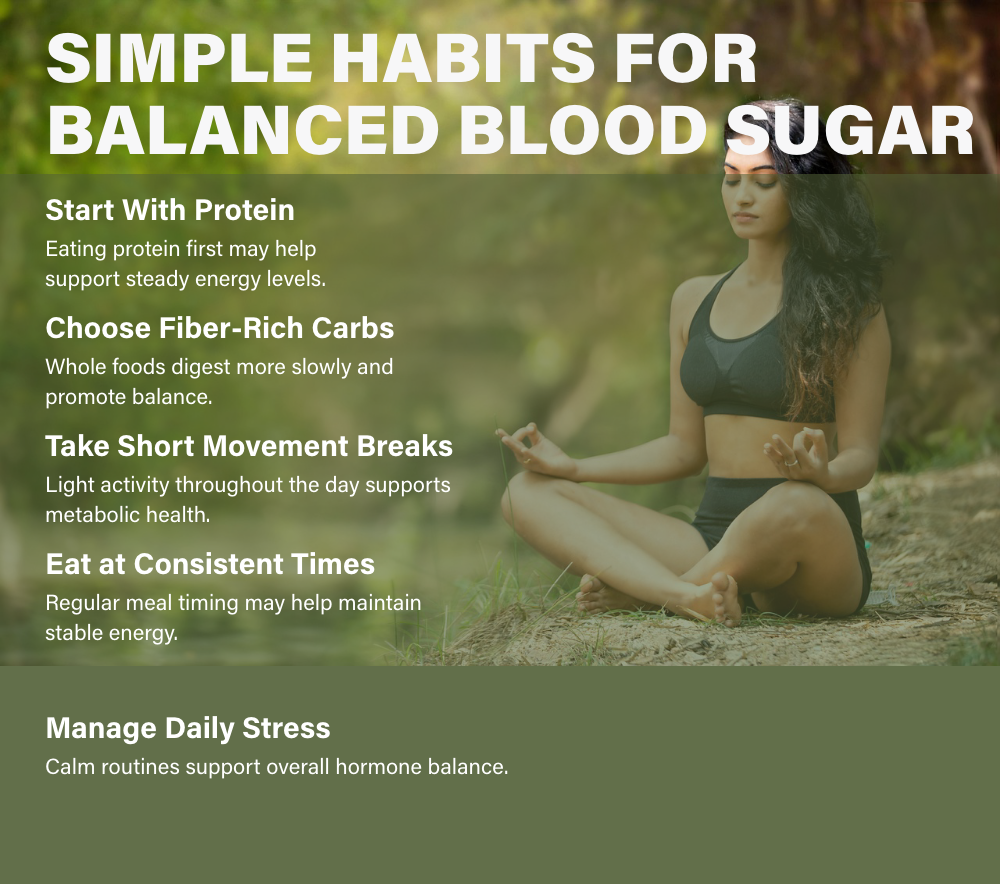 SIMPLE HABITS FOR BALANCED BLOOD SUGAR

Start With Protein
Eating protein first may help support steady energy levels.

Choose Fiber-Rich Carbs
Whole foods digest more slowly and promote balance.

Take Short Movement Breaks
Light activity throughout the day supports metabolic health.

Eat at Consistent Times
Regular meal timing may help maintain stable energy.

Manage Daily Stress
Calm routines support overall hormone balance.